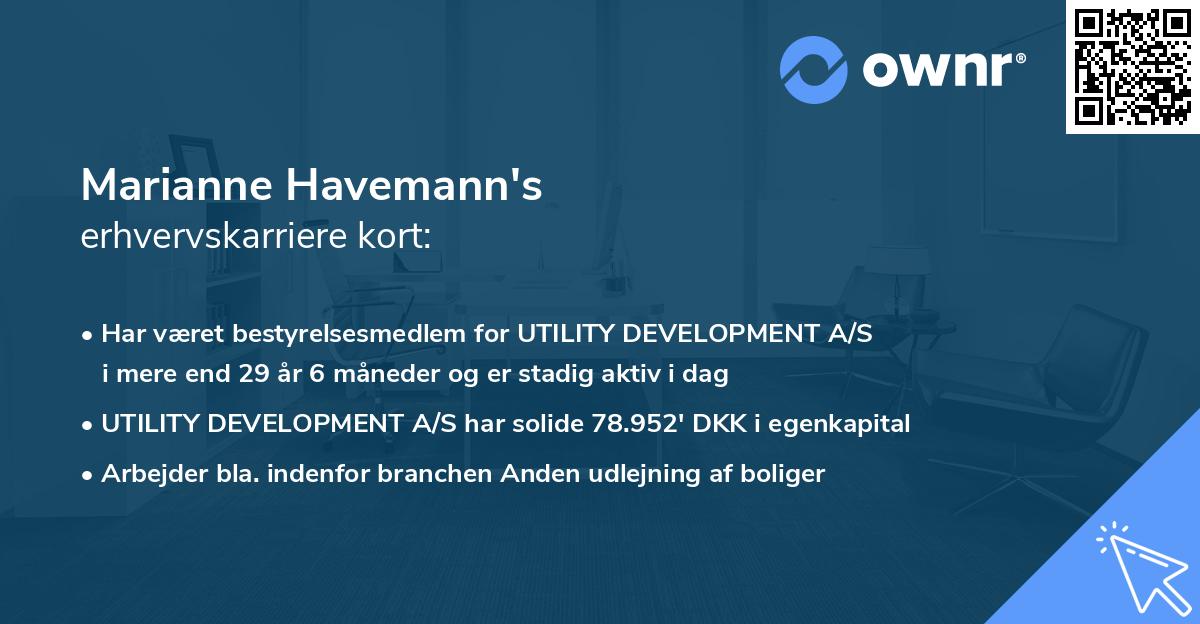 ownr®

Marianne Havemann's
erhvervskarriere kort:

• Har været bestyrelsesmedlem for UTILITY DEVELOPMENT A/S i mere end 29 år 6 måneder og er stadig aktiv i dag
• UTILITY DEVELOPMENT A/S har solide 78.952' DKK i egenkapital
• Arbejder bla. indenfor branchen Anden udlejning af boliger